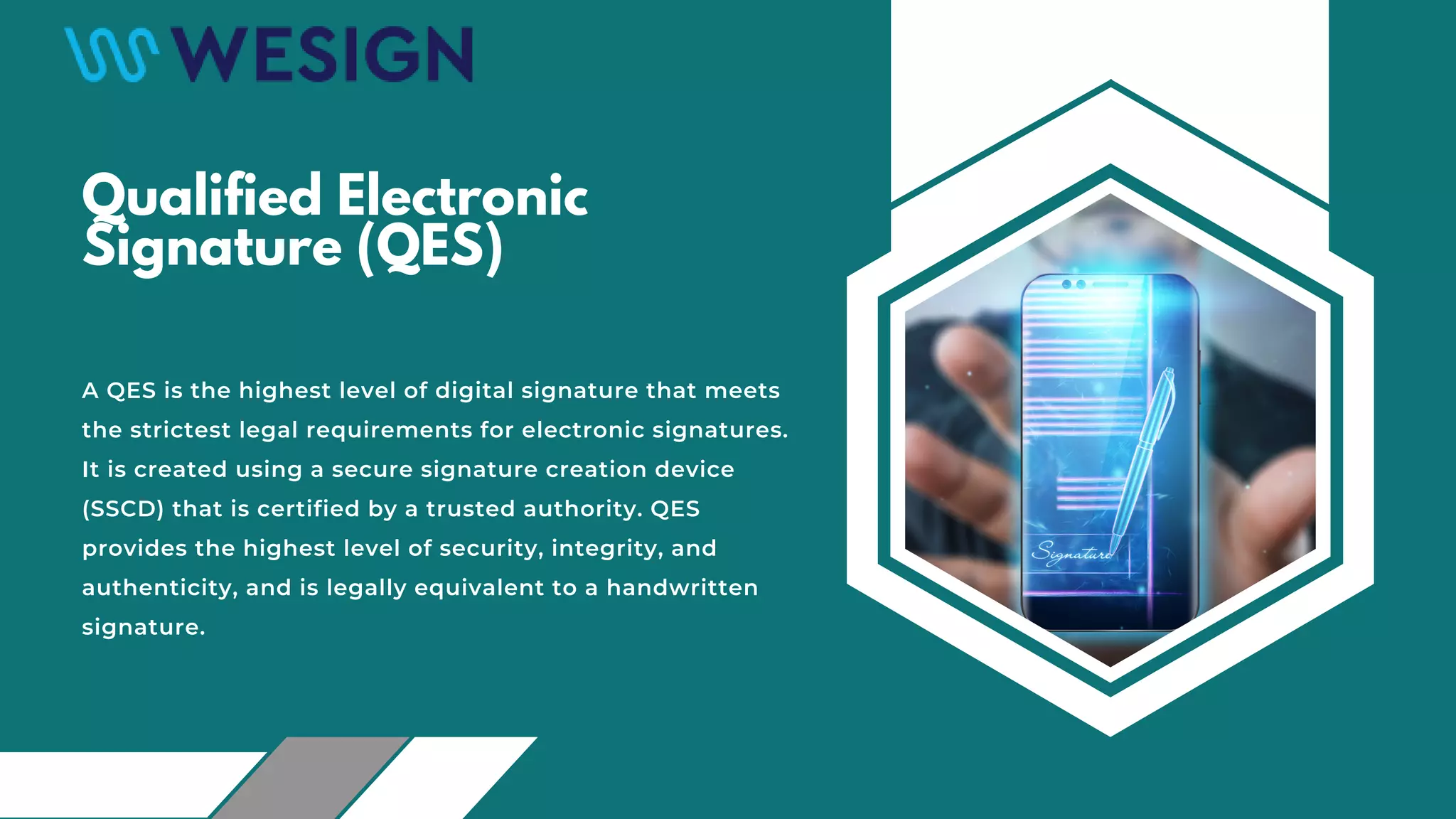 WESIGN

Qualified Electronic Signature (QES)

A QES is the highest level of digital signature that meets the strictest legal requirements for electronic signatures. It is created using a secure signature creation device (SSCD) that is certified by a trusted authority. QES provides the highest level of security, integrity, and authenticity, and is legally equivalent to a handwritten signature.

Signature